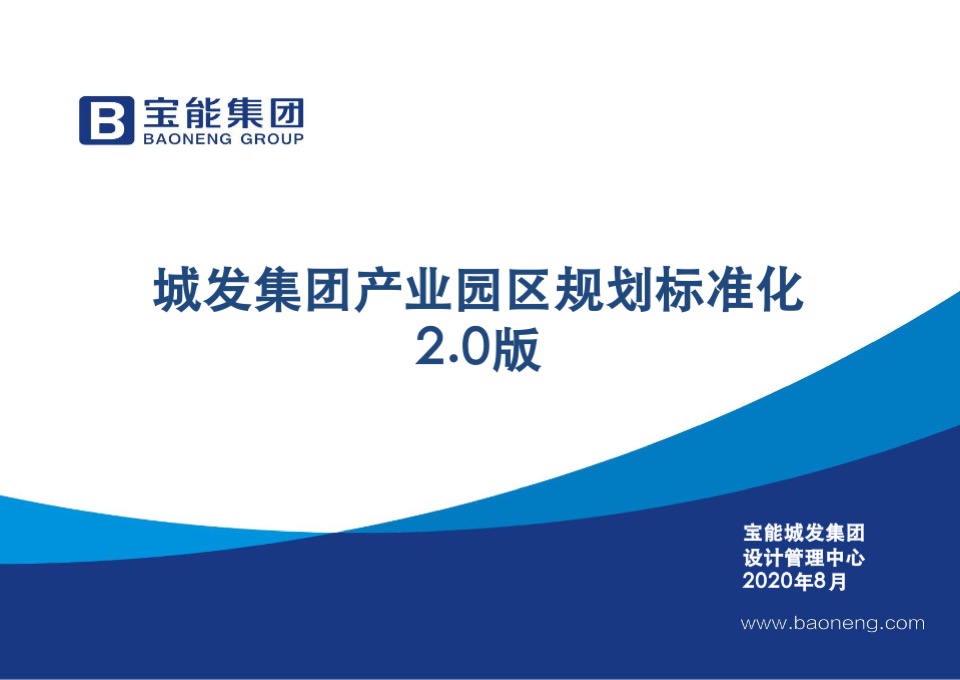 B 宝能集团
BAONENG GROUP

城发集团产业园区规划标准化
2.0版

宝能城发集团
设计管理中心
2020年8月

www.baoneng.com